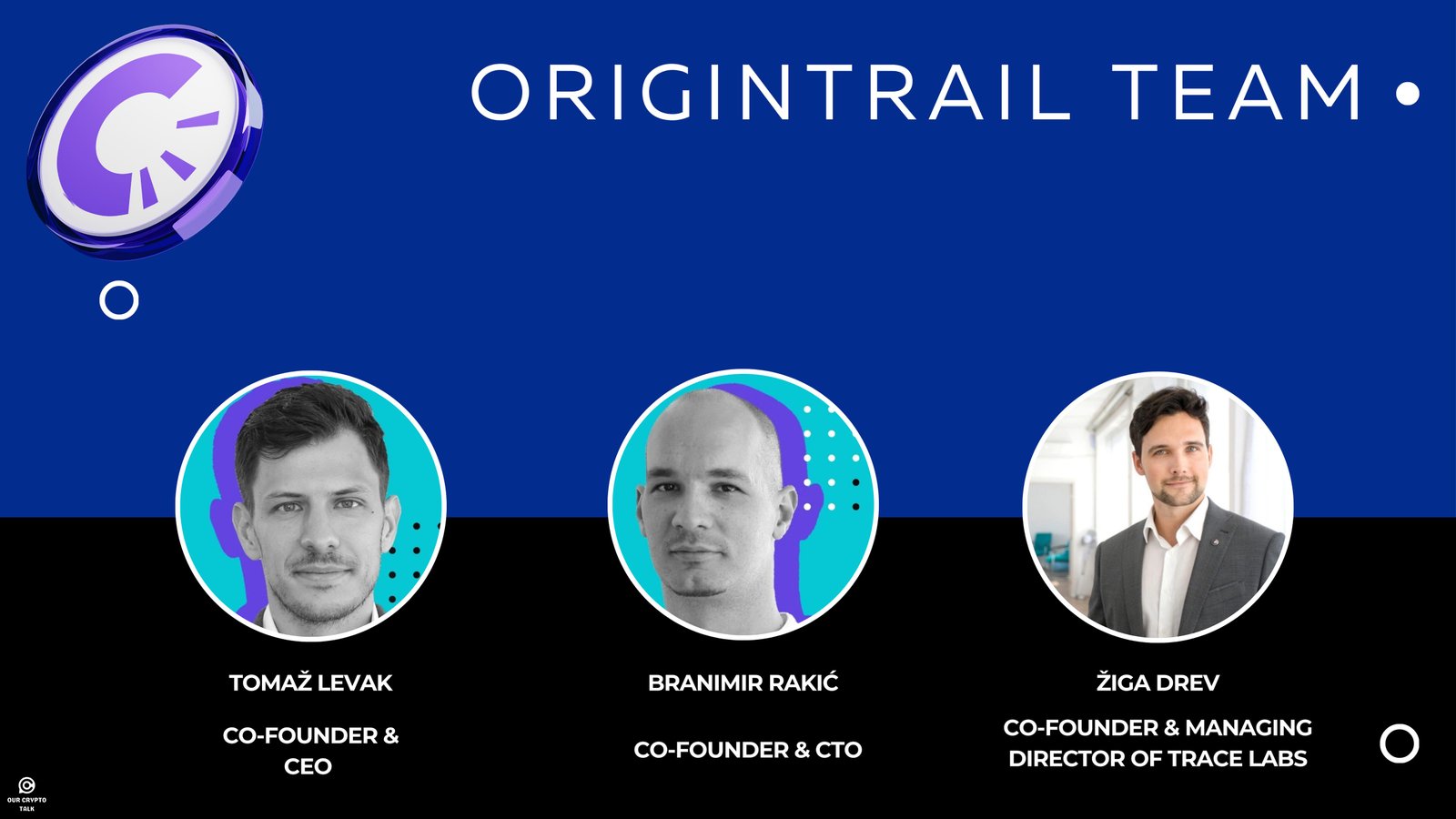 ORIGINTRAIL TEAM

TOMAŽ LEVAK

CO-FOUNDER & CEO

BRANIMIR RAKIĆ

CO-FOUNDER & CTO

ŽIGA DREV

CO-FOUNDER & MANAGING DIRECTOR OF TRACE LABS

OUR CRYPTO TALK